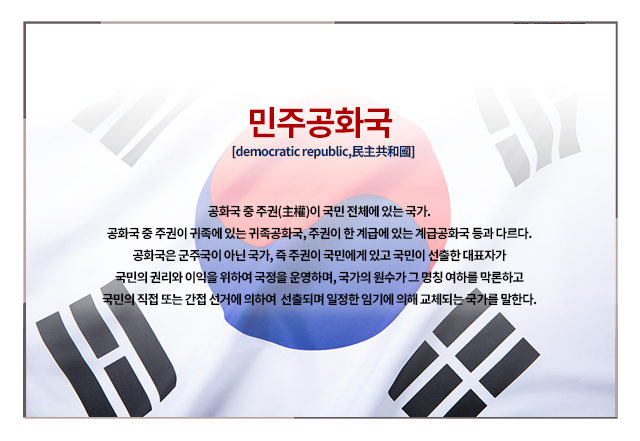 민주공화국
[democratic republic,民主共和國]

공화국 중 주권(主權)이 국민 전체에 있는 국가.
공화국 중 주권이 귀족에 있는 귀족공화국, 주권이 한 계급에 있는 계급공화국 등과 다르다.
공화국은 군주국이 아닌 국가, 즉 주권이 국민에게 있고 국민이 선출한 대표자가
국민의 권리와 이익을 위하여 국정을 운영하며, 국가의 원수가 그 명칭 여하를 막론하고
국민의 직접 또는 간접 선거에 의하여 선출되며 일정한 임기에 의해 교체되는 국가를 말한다.